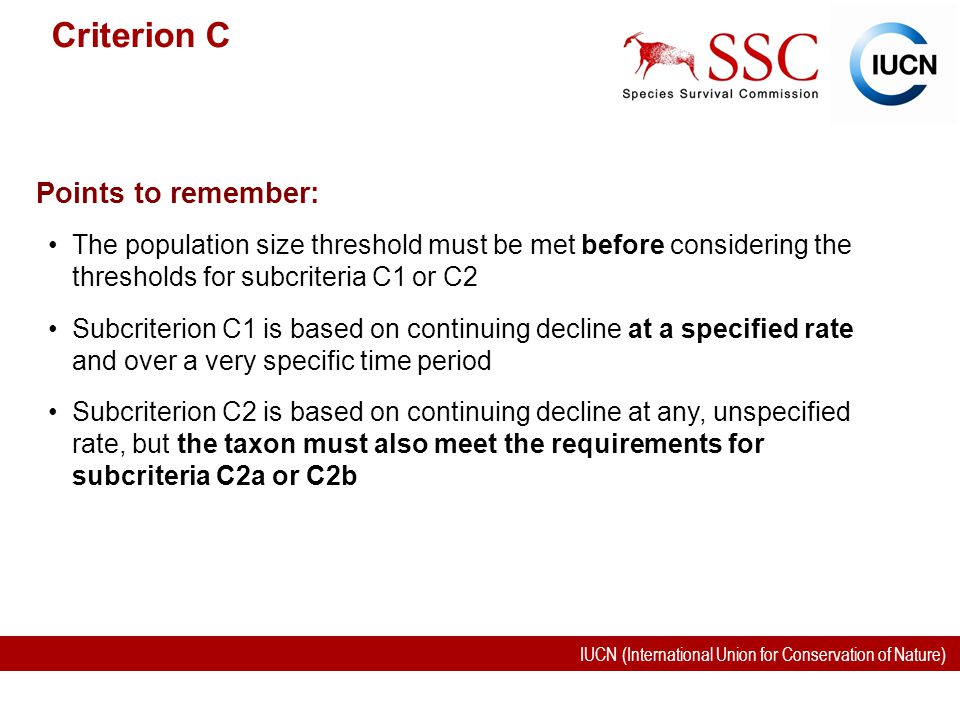 Criterion C

SSC
Species Survival Commission

IUCN

Points to remember:

• The population size threshold must be met before considering the thresholds for subcriteria C1 or C2

• Subcriterion C1 is based on continuing decline at a specified rate and over a very specific time period

• Subcriterion C2 is based on continuing decline at any, unspecified rate, but the taxon must also meet the requirements for subcriteria C2a or C2b

IUCN (International Union for Conservation of Nature)